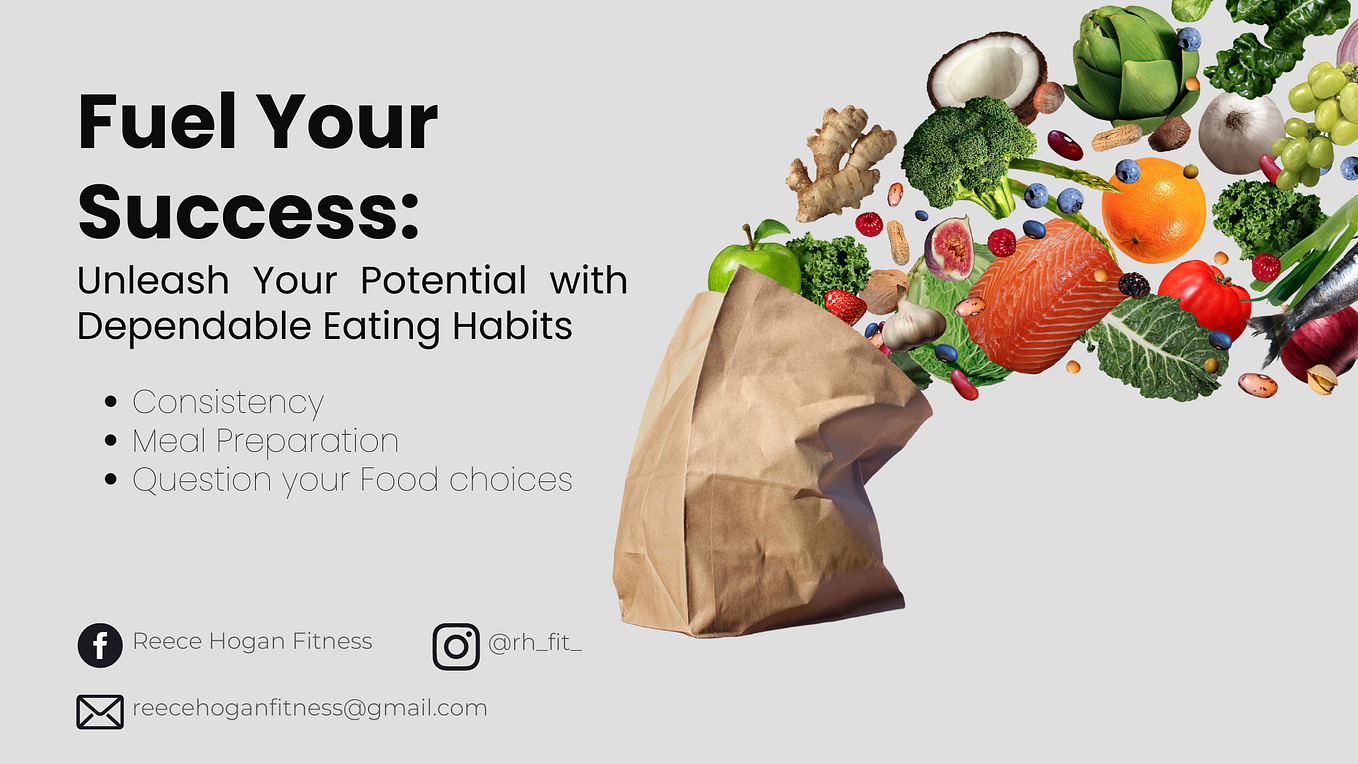 Fuel Your Success:

Unleash Your Potential with Dependable Eating Habits

• Consistency
• Meal Preparation
• Question your Food choices

Reece Hogan Fitness

@rh_fit_

reecehoganfitness@gmail.com